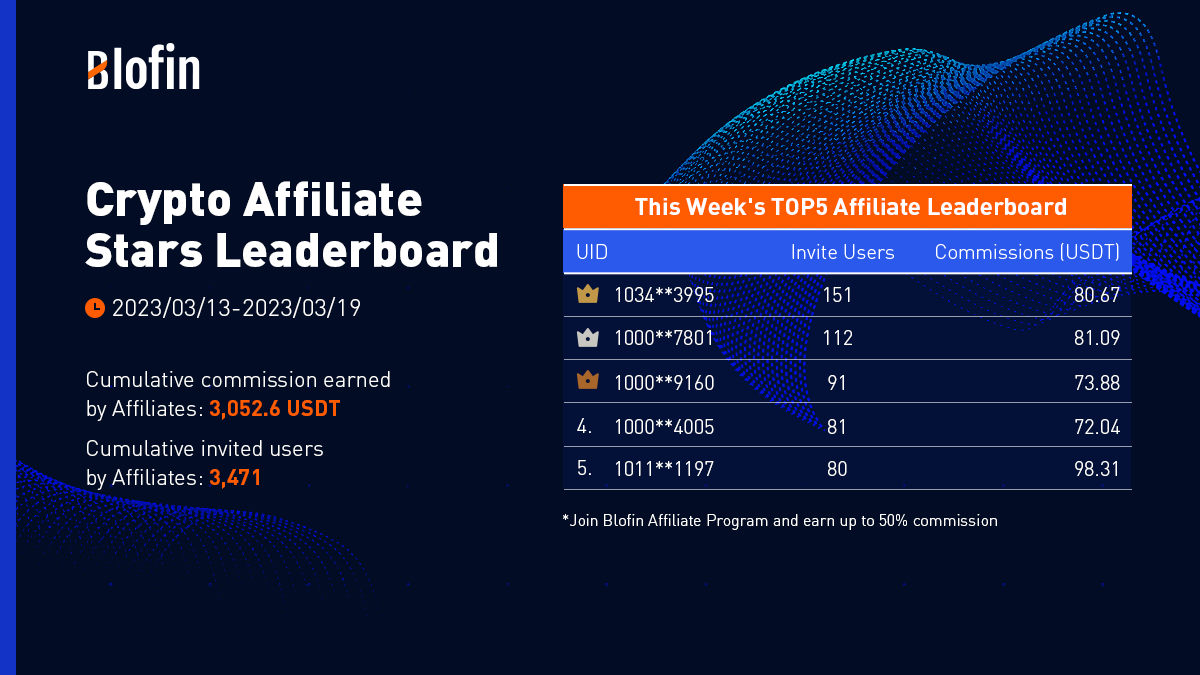 Blofin

Crypto Affiliate Stars Leaderboard

2023/03/13-2023/03/19

Cumulative commission earned by Affiliates: 3,052.6 USDT

Cumulative invited users by Affiliates: 3,471

This Week's TOP5 Affiliate Leaderboard

| UID | Invite Users | Commissions (USDT) |
|---|---|---|
| 1034**3995 | 151 | 80.67 |
| 1000**7801 | 112 | 81.09 |
| 1000**9160 | 91 | 73.88 |
| 4. 1000**4005 | 81 | 72.04 |
| 5. 1011**1197 | 80 | 98.31 |

*Join Blofin Affiliate Program and earn up to 50% commission